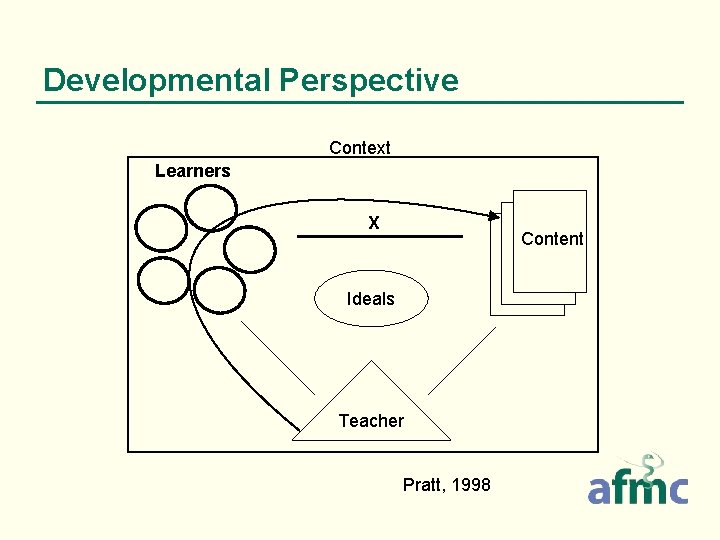 Developmental Perspective

Context

Learners

X

Content

Ideals

Teacher

Pratt, 1998

afmc